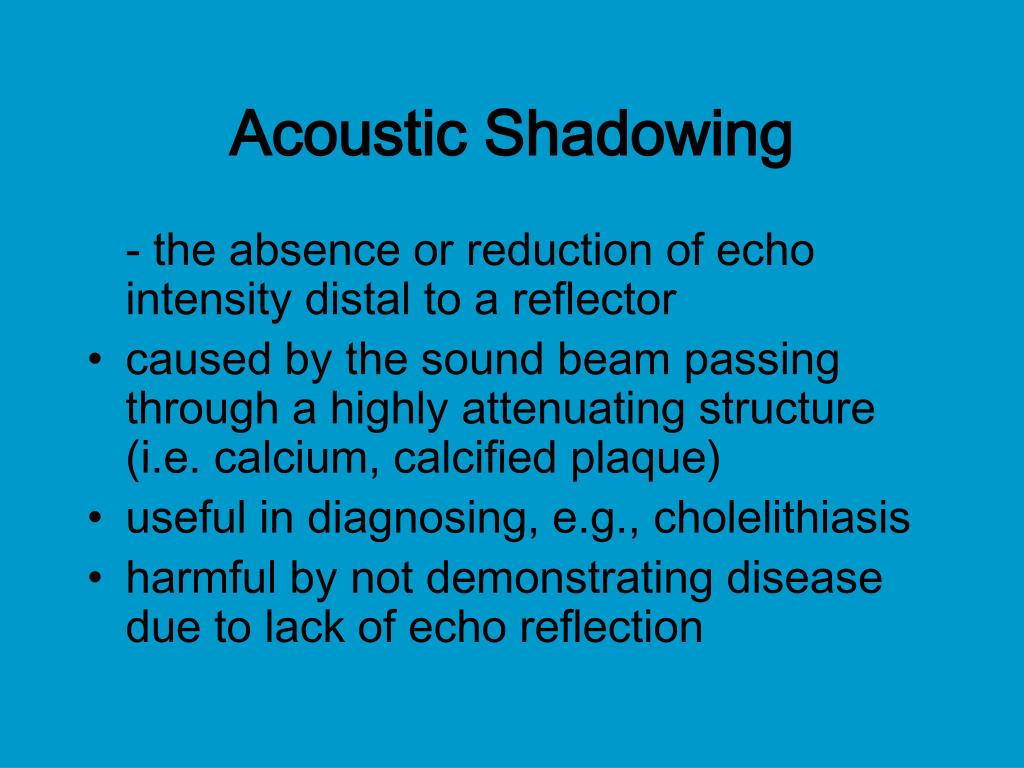 Acoustic Shadowing

- the absence or reduction of echo intensity distal to a reflector

• caused by the sound beam passing through a highly attenuating structure (i.e. calcium, calcified plaque)
• useful in diagnosing, e.g., cholelithiasis
• harmful by not demonstrating disease due to lack of echo reflection